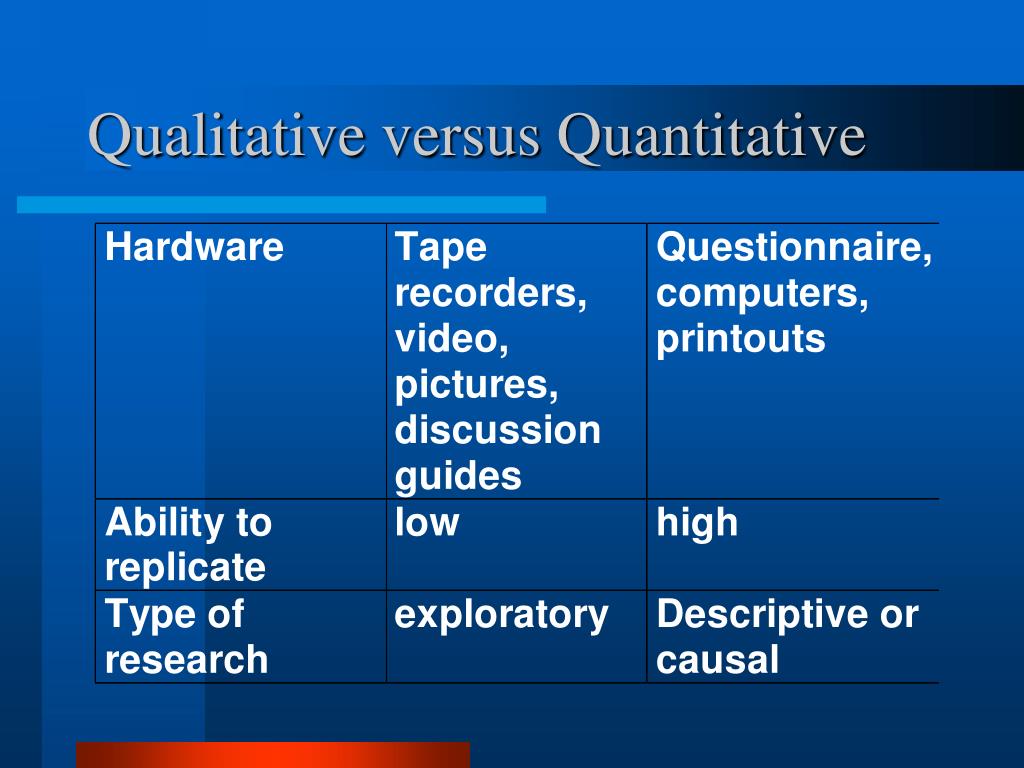 Qualitative versus Quantitative

| Hardware | Tape recorders, video, pictures, discussion guides | Questionnaire, computers, printouts |
|---|---|---|
| Ability to replicate | low | high |
| Type of research | exploratory | Descriptive or causal |